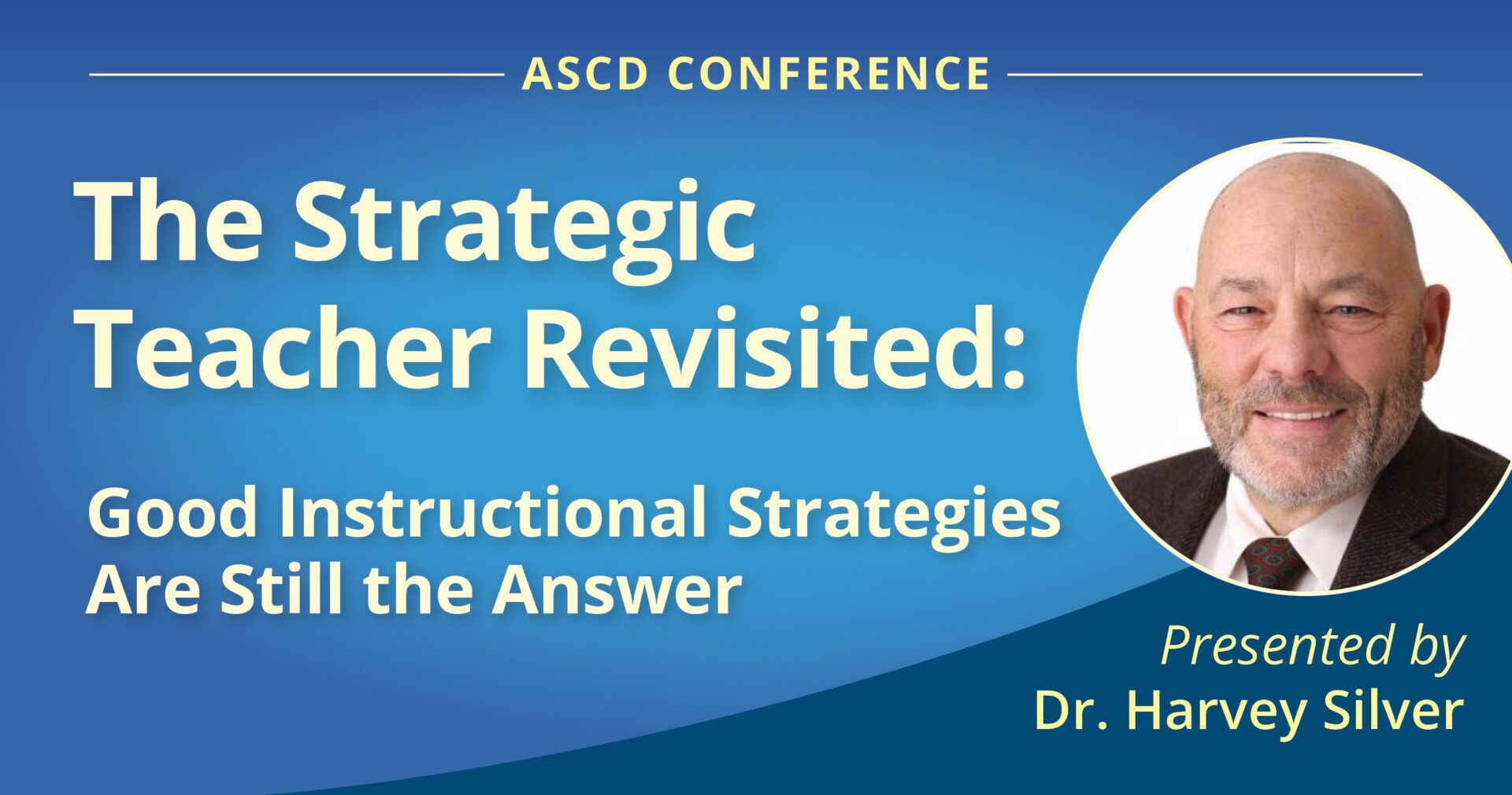 ASCD CONFERENCE

The Strategic Teacher Revisited:

Good Instructional Strategies Are Still the Answer

Presented by
Dr. Harvey Silver